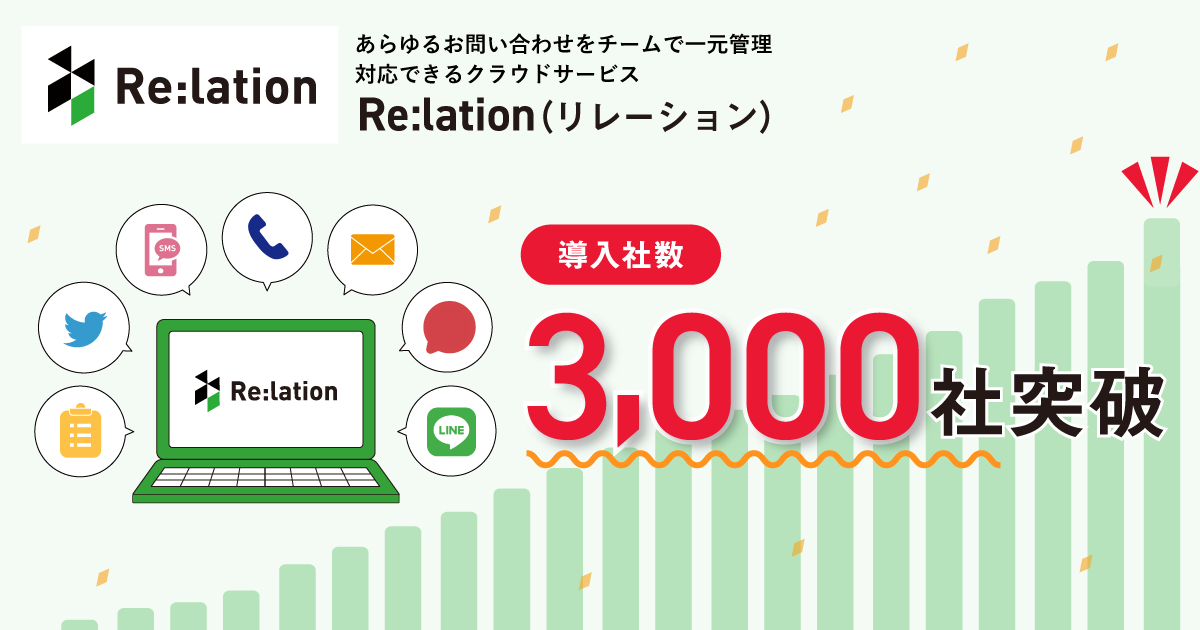 Re:lation

あらゆるお問い合わせをチームで一元管理
対応できるクラウドサービス
Re:lation（リレーション）

SMS

Re:lation

LINE

導入社数

3,000社突破